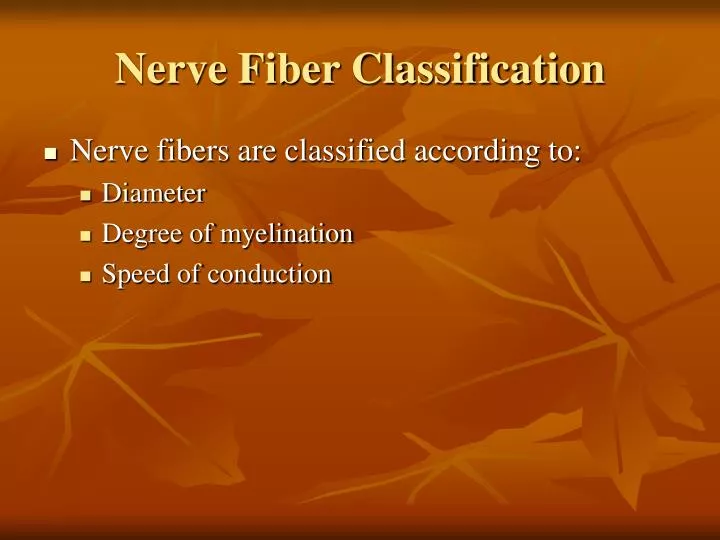 Nerve Fiber Classification

- Nerve fibers are classified according to:
  - Diameter
  - Degree of myelination
  - Speed of conduction